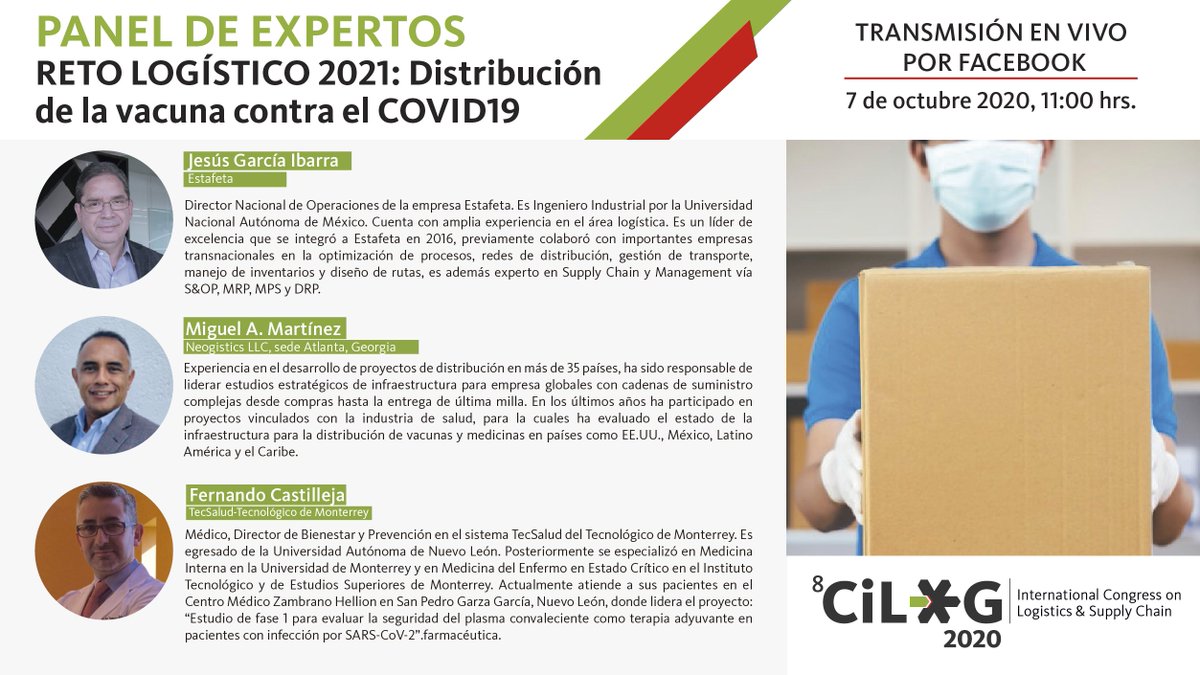 PANEL DE EXPERTOS
RETO LOGÍSTICO 2021: Distribución de la vacuna contra el COVID19

TRANSMISIÓN EN VIVO POR FACEBOOK
7 de octubre 2020, 11:00 hrs.

Jesús García Ibarra
Estafeta

Director Nacional de Operaciones de la empresa Estafeta. Es Ingeniero Industrial por la Universidad Nacional Autónoma de México. Cuenta con amplia experiencia en el área logística. Es un líder de excelencia que se integró a Estafeta en 2016, previamente colaboró con importantes empresas transnacionales en la optimización de procesos, redes de distribución, gestión de transporte, manejo de inventarios y diseño de rutas, es además experto en Supply Chain y Management vía S&OP, MRP, MPS y DRP.

Miguel A. Martínez
Neogistics LLC, sede Atlanta, Georgia

Experiencia en el desarrollo de proyectos de distribución en más de 35 países, ha sido responsable de liderar estudios estratégicos de infraestructura para empresa globales con cadenas de suministro complejas desde compras hasta la entrega de última milla. En los últimos años ha participado en proyectos vinculados con la industria de salud, para la cuales ha evaluado el estado de la infraestructura para la distribución de vacunas y medicinas en países como EE.UU., México, Latino América y el Caribe.

Fernando Castilleja
TecSalud-Tecnológico de Monterrey

Médico, Director de Bienestar y Prevención en el sistema TecSalud del Tecnológico de Monterrey. Es egresado de la Universidad Autónoma de Nuevo León. Posteriormente se especializó en Medicina Interna en la Universidad de Monterrey y en Medicina del Enfermo en Estado Crítico en el Instituto Tecnológico y de Estudios Superiores de Monterrey. Actualmente atiende a sus pacientes en el Centro Médico Zambrano Hellion en San Pedro Garza García, Nuevo León, donde lidera el proyecto: "Estudio de fase 1 para evaluar la seguridad del plasma convaleciente como terapia adyuvante en pacientes con infección por SARS-CoV-2".farmacéutica.

8 CiLOG 2020
International Congress on Logistics & Supply Chain